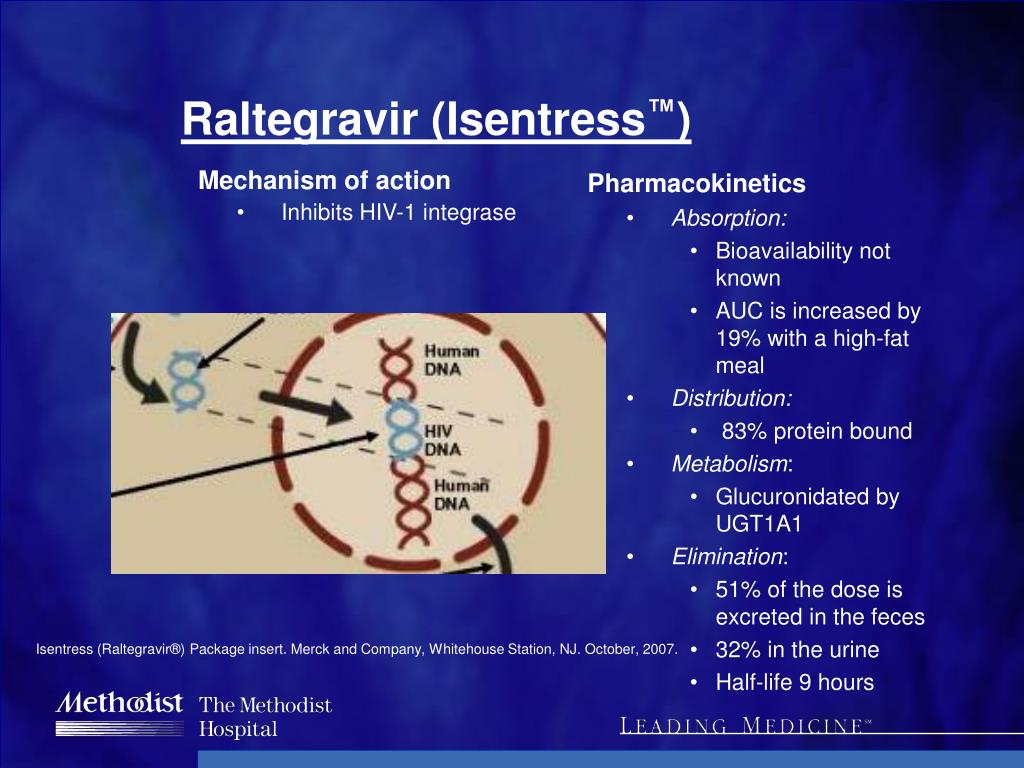 Raltegravir (Isentress™)

Mechanism of action
• Inhibits HIV-1 integrase

Human DNA
HIV DNA
Human DNA

Pharmacokinetics
• Absorption:
  • Bioavailability not known
  • AUC is increased by 19% with a high-fat meal
• Distribution:
  • 83% protein bound
• Metabolism:
  • Glucuronidated by UGT1A1
• Elimination:
  • 51% of the dose is excreted in the feces
  • 32% in the urine
  • Half-life 9 hours

Isentress (Raltegravir®) Package insert. Merck and Company, Whitehouse Station, NJ. October, 2007.

Methodist The Methodist Hospital

LEADING MEDICINE℠